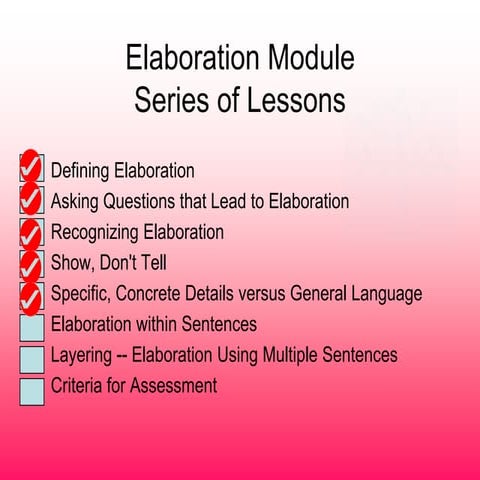 Elaboration Module
Series of Lessons

Defining Elaboration
Asking Questions that Lead to Elaboration
Recognizing Elaboration
Show, Don't Tell
Specific, Concrete Details versus General Language
Elaboration within Sentences
Layering -- Elaboration Using Multiple Sentences
Criteria for Assessment